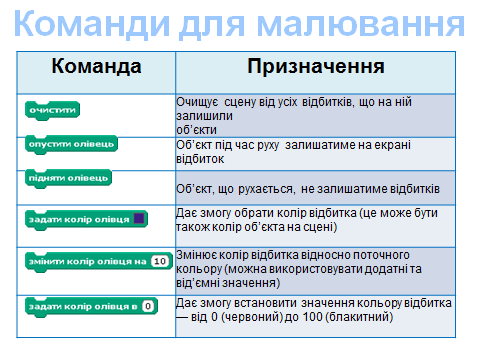 Команди для малювання

| Команда | Призначення |
|---|---|
| очистити | Очищує сцену від усіх відбитків, що на ній залишили об'єкти |
| опустити олівець | Об'єкт під час руху залишатиме на екрані відбиток |
| підняти олівець | Об'єкт, що рухається, не залишатиме відбитків |
| задати колір олівця | Дає змогу обрати колір відбитка (це може бути також колір об'єкта на сцені) |
| змінити колір олівця на 10 | Змінює колір відбитка відносно поточного кольору (можна використовувати додатні та від'ємні значення) |
| задати колір олівця в 0 | Дає змогу встановити значення кольору відбитка — від 0 (червоний) до 100 (блакитний) |